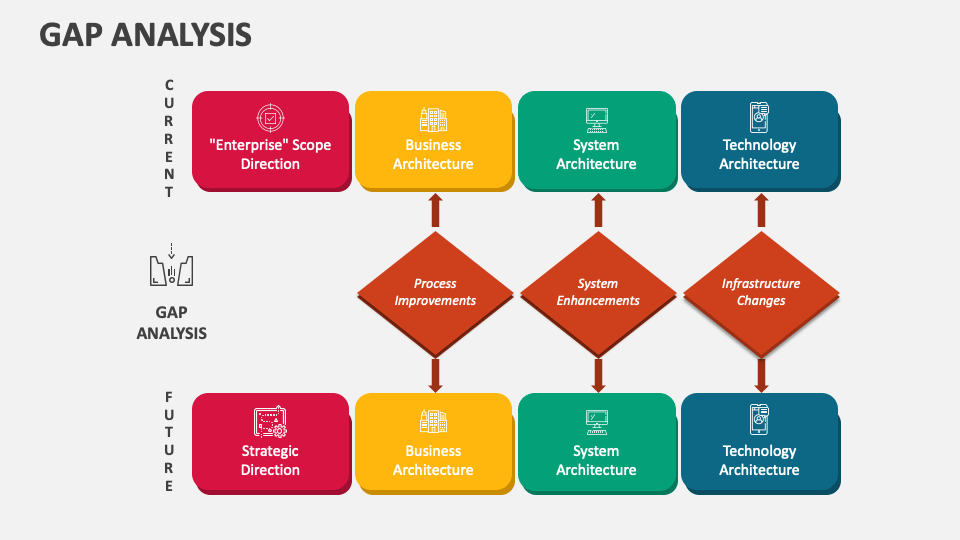 GAP ANALYSIS

CURRENT

"Enterprise" Scope Direction

Business Architecture

System Architecture

Technology Architecture

GAP ANALYSIS

Process Improvements

System Enhancements

Infrastructure Changes

FUTURE

Strategic Direction

Business Architecture

System Architecture

Technology Architecture